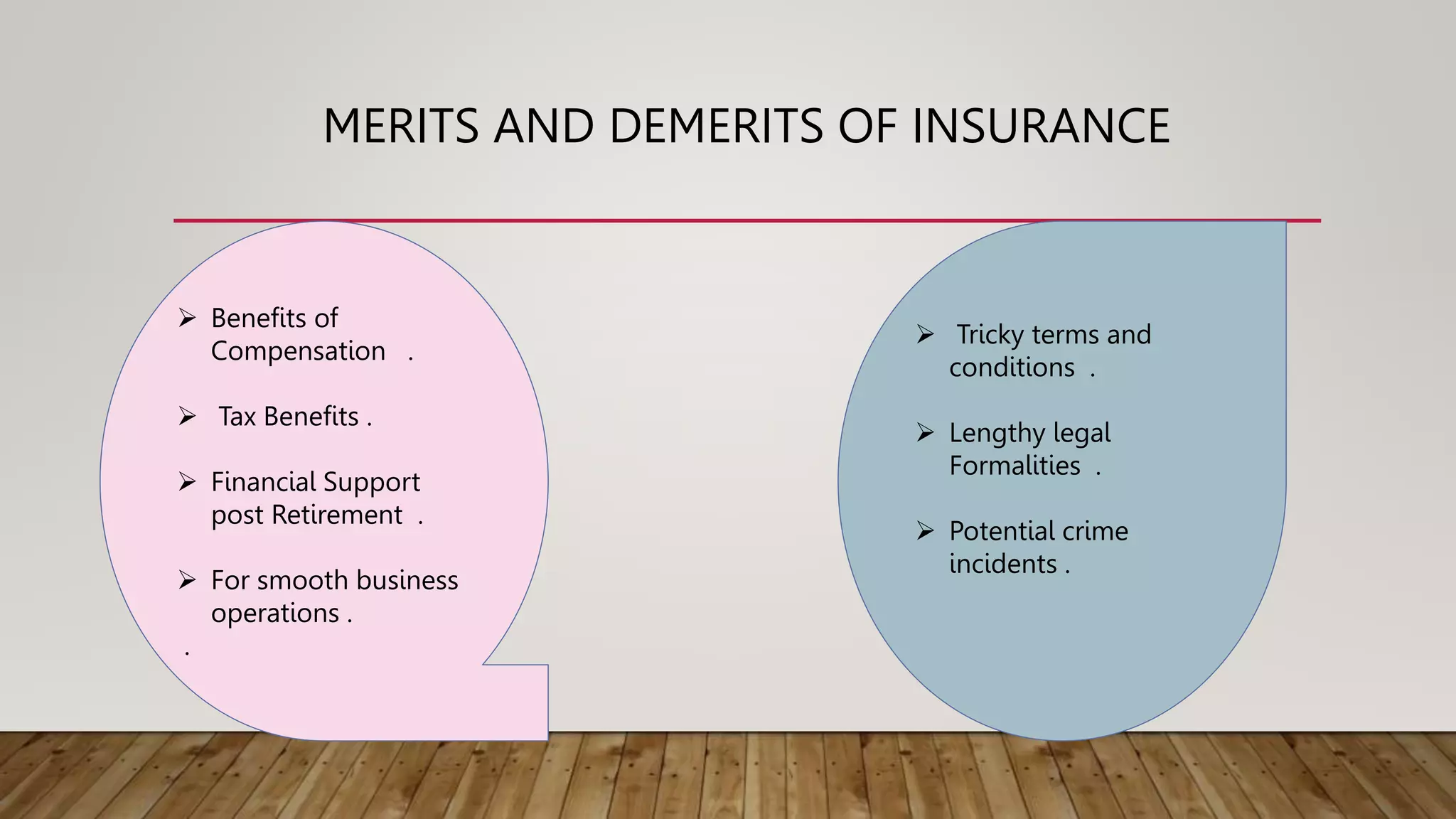 MERITS AND DEMERITS OF INSURANCE

➢ Benefits of Compensation .

➢ Tax Benefits .

➢ Financial Support post Retirement .

➢ For smooth business operations .

.

➢ Tricky terms and conditions .

➢ Lengthy legal Formalities .

➢ Potential crime incidents .